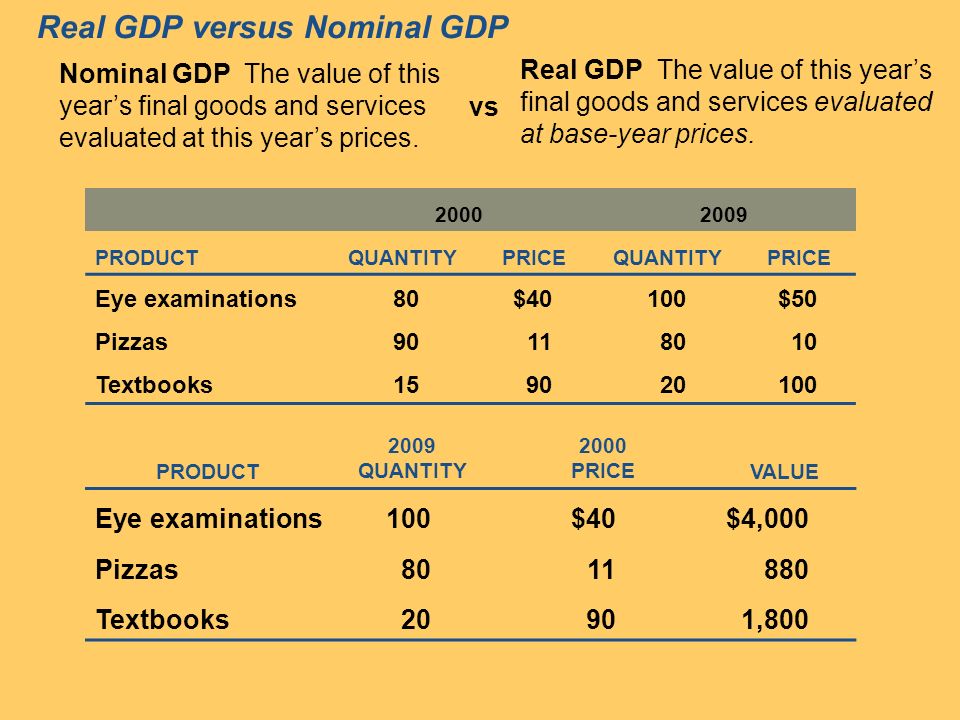 Real GDP versus Nominal GDP

Nominal GDP The value of this year's final goods and services evaluated at this year's prices.

vs

Real GDP The value of this year's final goods and services evaluated at base-year prices.

| | 2000 | | 2009 | |
|---|---|---|---|---|
| PRODUCT | QUANTITY | PRICE | QUANTITY | PRICE |
| Eye examinations | 80 | $40 | 100 | $50 |
| Pizzas | 90 | 11 | 80 | 10 |
| Textbooks | 15 | 90 | 20 | 100 |

| PRODUCT | 2009 QUANTITY | 2000 PRICE | VALUE |
|---|---|---|---|
| Eye examinations | 100 | $40 | $4,000 |
| Pizzas | 80 | 11 | 880 |
| Textbooks | 20 | 90 | 1,800 |